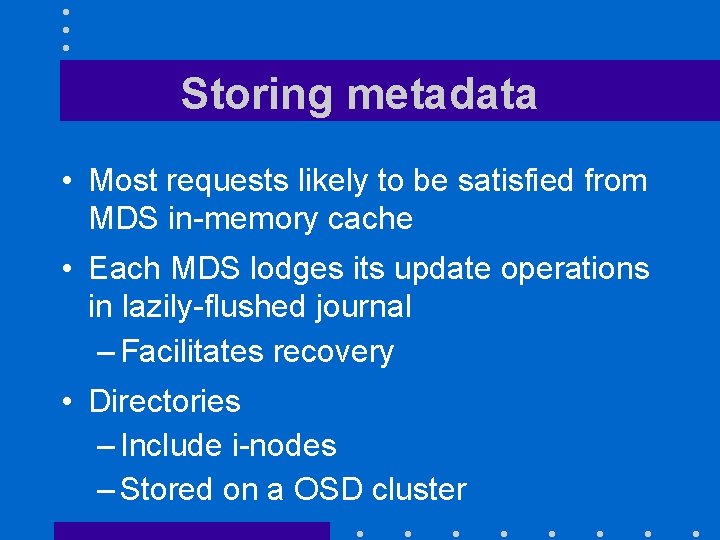 Storing metadata

• Most requests likely to be satisfied from MDS in-memory cache

• Each MDS lodges its update operations in lazily-flushed journal
– Facilitates recovery

• Directories
– Include i-nodes
– Stored on a OSD cluster